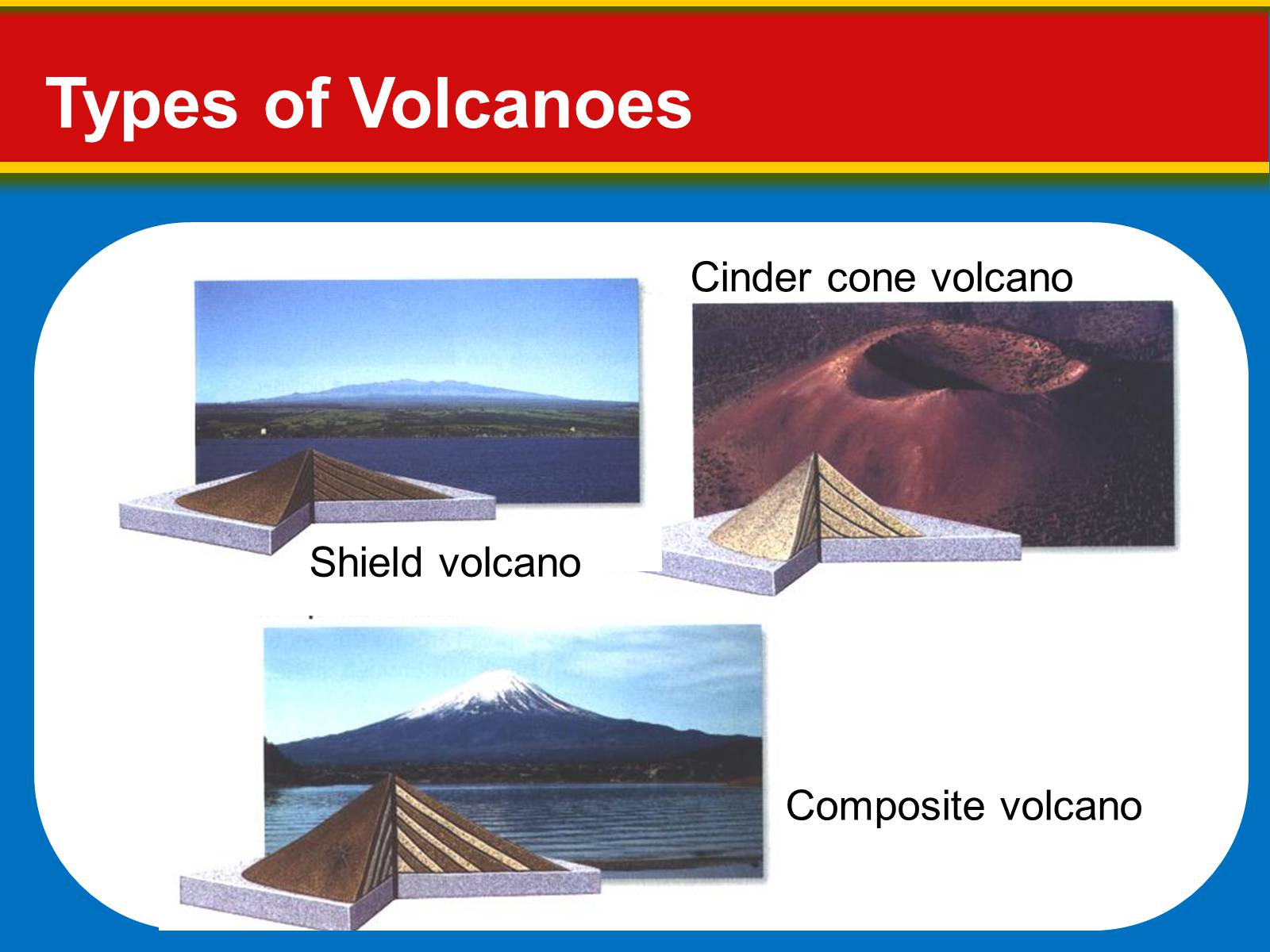 Types of Volcanoes

Cinder cone volcano

Shield volcano

Composite volcano